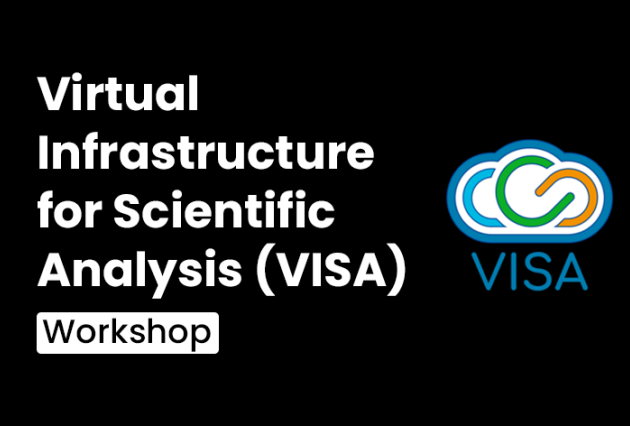 Virtual Infrastructure for Scientific Analysis (VISA)

Workshop

VISA